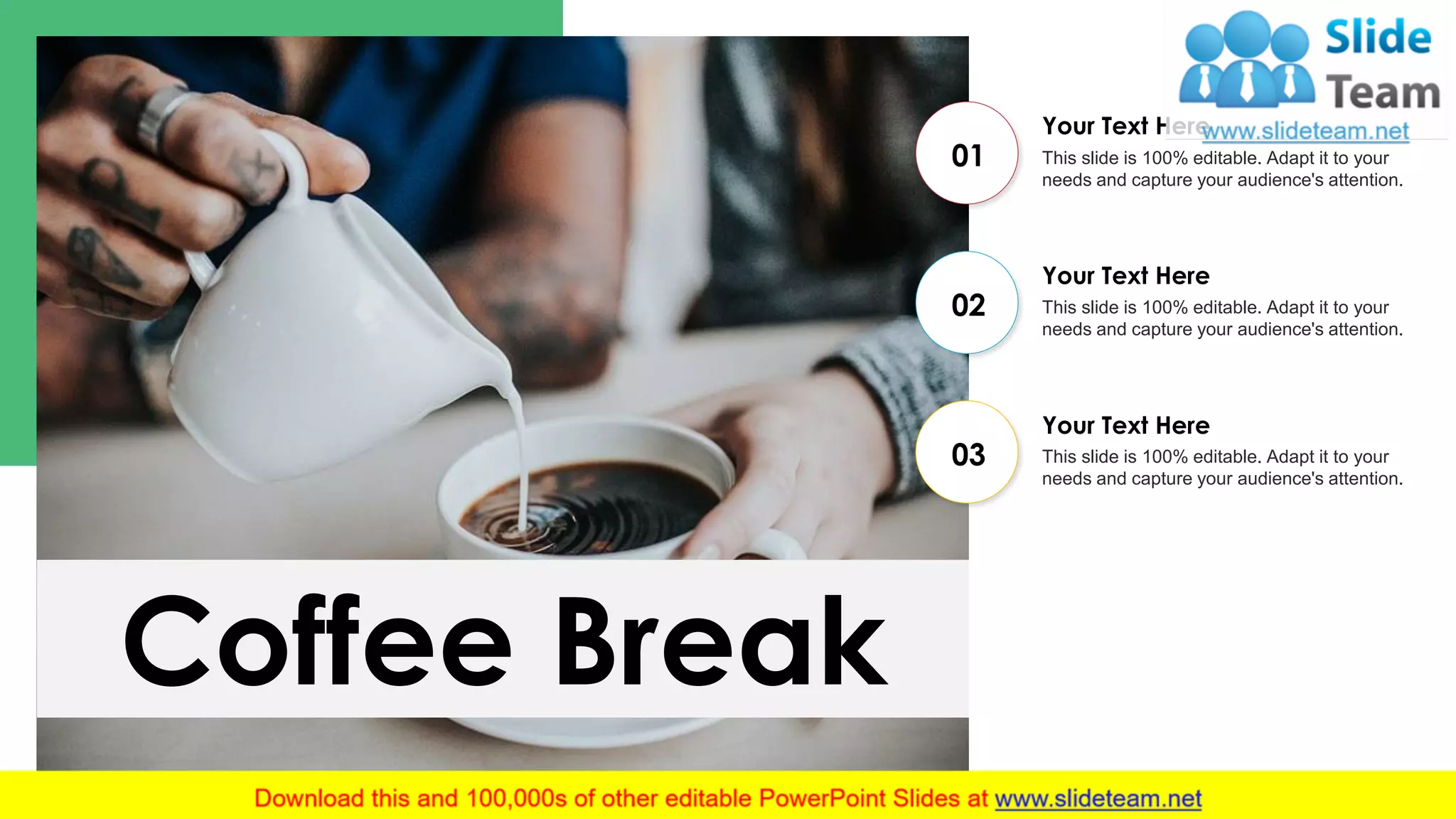 Slide Team
www.slideteam.net

01
Your Text Here
This slide is 100% editable. Adapt it to your needs and capture your audience's attention.

02
Your Text Here
This slide is 100% editable. Adapt it to your needs and capture your audience's attention.

03
Your Text Here
This slide is 100% editable. Adapt it to your needs and capture your audience's attention.

Coffee Break

Download this and 100,000s of other editable PowerPoint Slides at www.slideteam.net